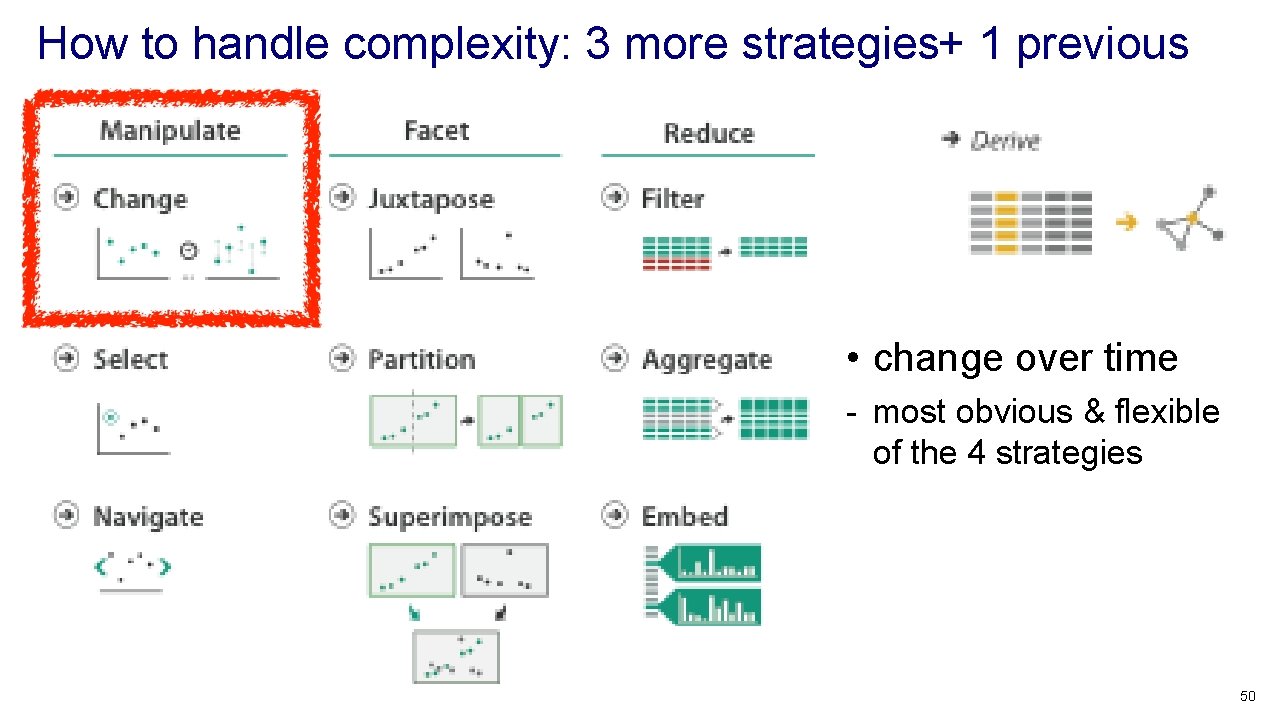 How to handle complexity: 3 more strategies+ 1 previous

Manipulate

Change

Select

Navigate

Facet

Juxtapose

Partition

Superimpose

Reduce

Filter

Aggregate

Embed

Derive

• change over time

- most obvious & flexible of the 4 strategies

50